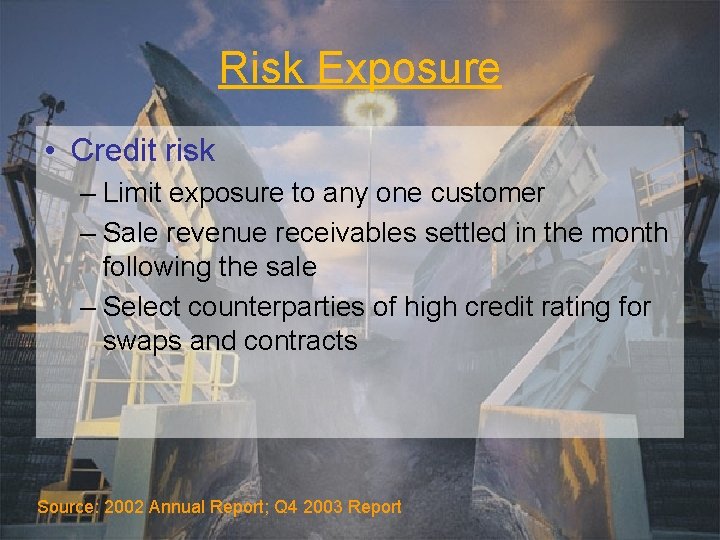 Risk Exposure

• Credit risk
– Limit exposure to any one customer
– Sale revenue receivables settled in the month following the sale
– Select counterparties of high credit rating for swaps and contracts

Source: 2002 Annual Report; Q4 2003 Report